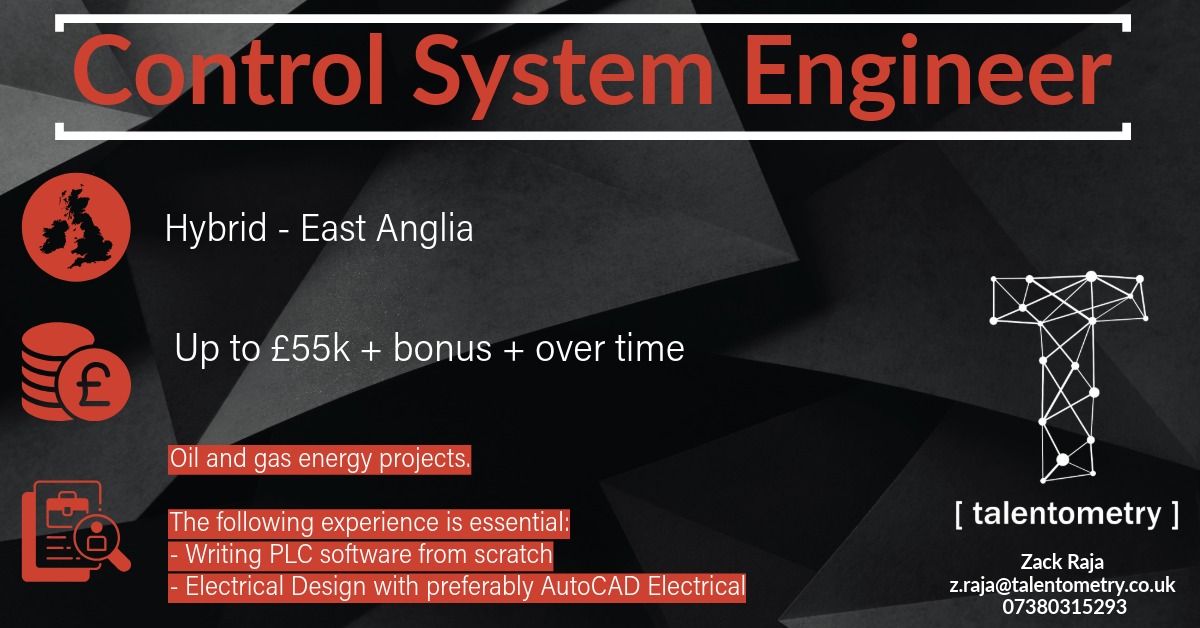 Control System Engineer

Hybrid - East Anglia

Up to £55k + bonus + over time

Oil and gas energy projects.

The following experience is essential:
- Writing PLC software from scratch
- Electrical Design with preferably AutoCAD Electrical

[ talentometry ]

Zack Raja
z.raja@talentometry.co.uk
07380315293